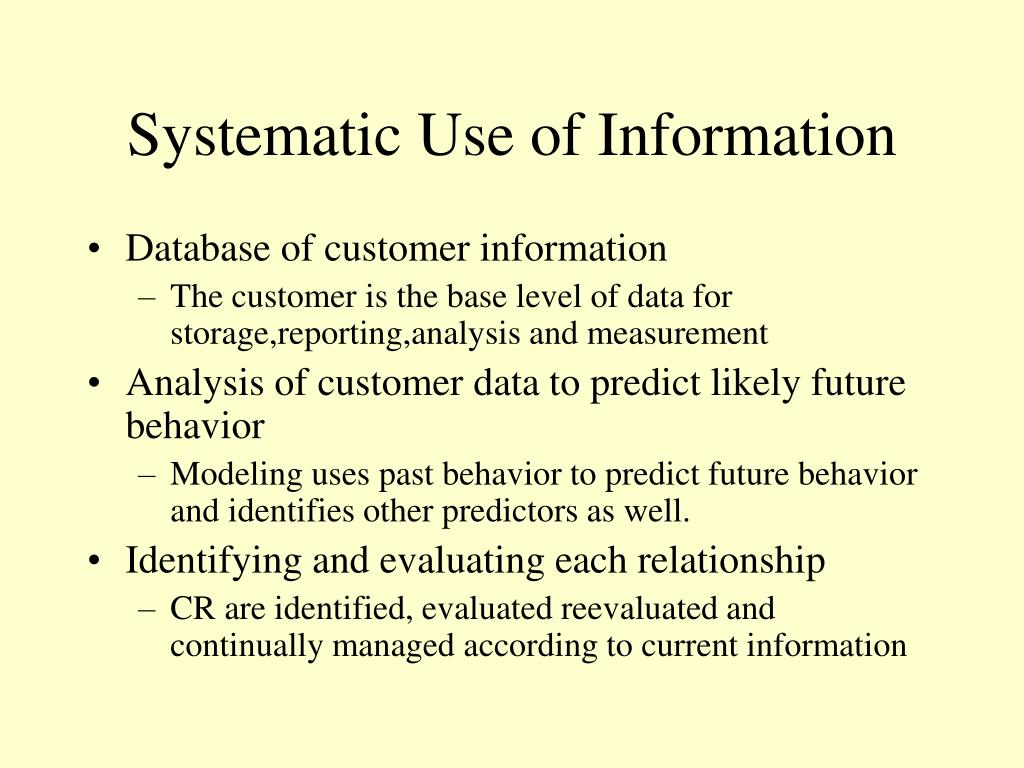 Systematic Use of Information

• Database of customer information
  – The customer is the base level of data for storage,reporting,analysis and measurement
• Analysis of customer data to predict likely future behavior
  – Modeling uses past behavior to predict future behavior and identifies other predictors as well.
• Identifying and evaluating each relationship
  – CR are identified, evaluated reevaluated and continually managed according to current information